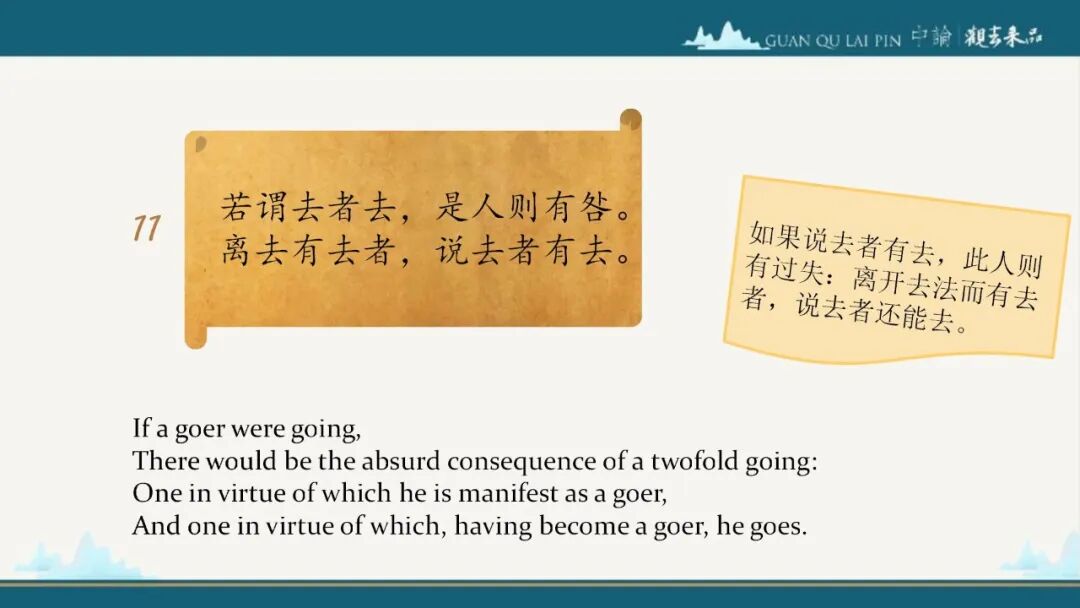 GUAN QU LAI PIN 中論 | 觀去來品

11

若谓去者去，是人则有咎。
离去有去者，说去者有去。

如果说去者有去，此人则有过失：离开去法而有去者，说去者还能去。

If a goer were going,
There would be the absurd consequence of a twofold going:
One in virtue of which he is manifest as a goer,
And one in virtue of which, having become a goer, he goes.